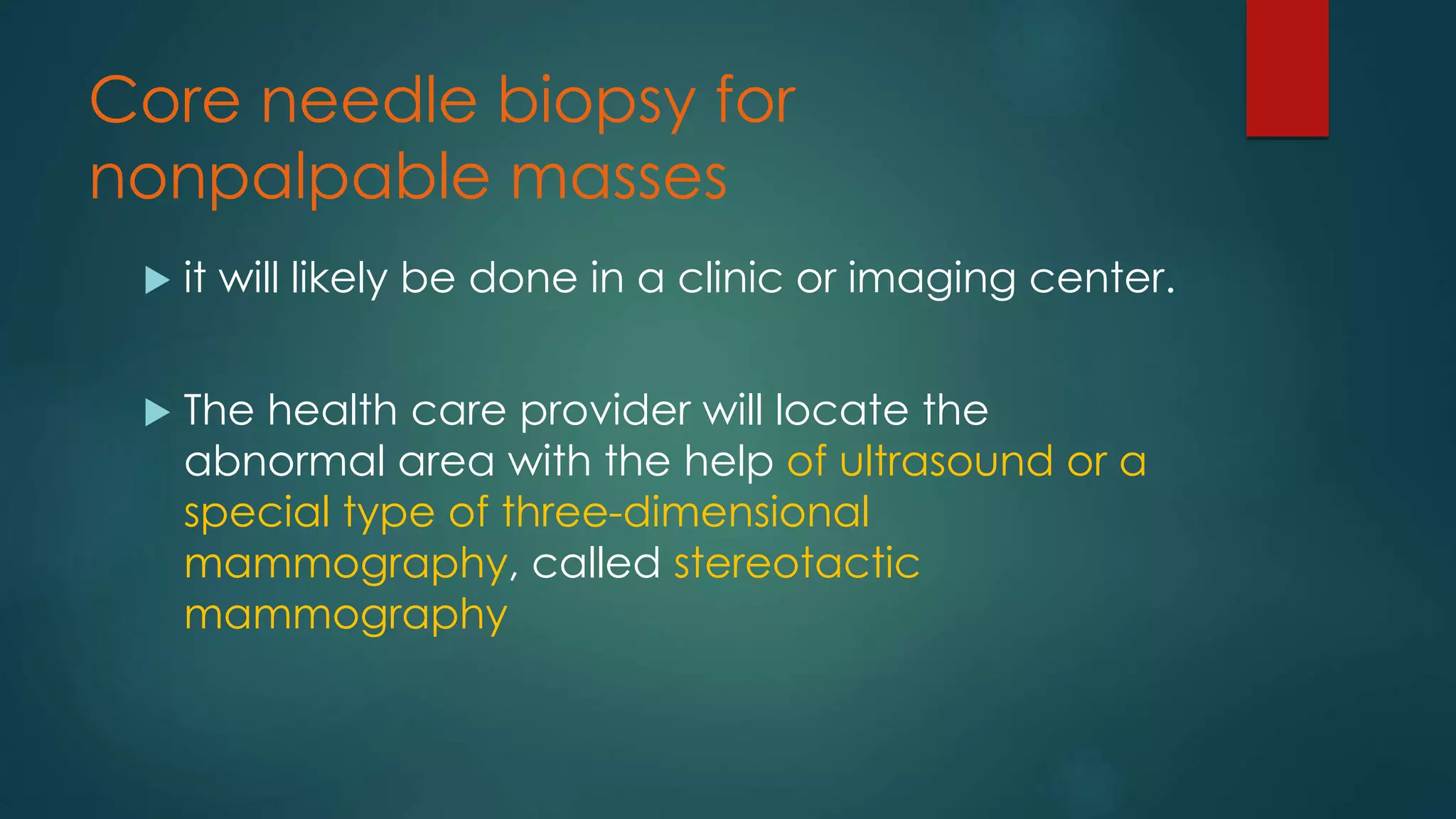 Core needle biopsy for nonpalpable masses

it will likely be done in a clinic or imaging center.

The health care provider will locate the abnormal area with the help of ultrasound or a special type of three-dimensional mammography, called stereotactic mammography